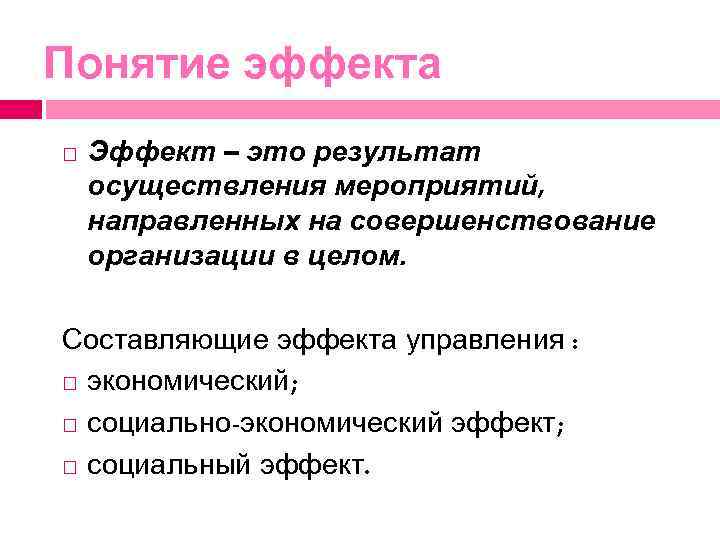 Понятие эффекта

□ Эффект – это результат осуществления мероприятий, направленных на совершенствование организации в целом.

Составляющие эффекта управления :
□ экономический;
□ социально-экономический эффект;
□ социальный эффект.